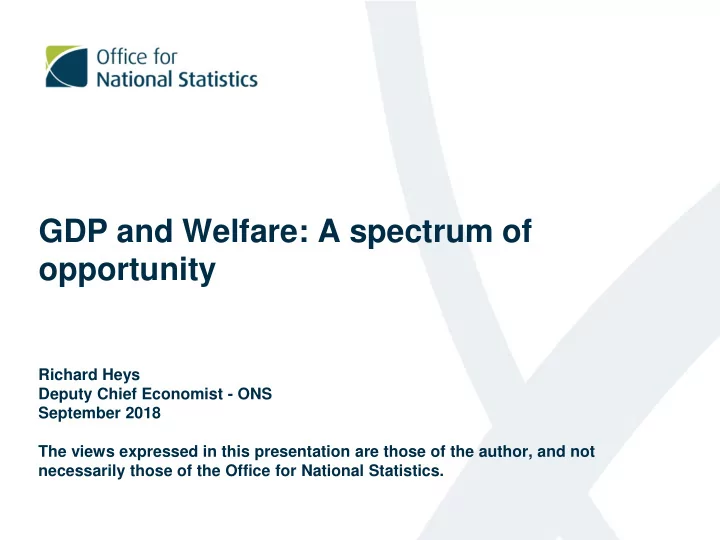 Office for
National Statistics

GDP and Welfare: A spectrum of opportunity

Richard Heys
Deputy Chief Economist - ONS
September 2018

The views expressed in this presentation are those of the author, and not necessarily those of the Office for National Statistics.